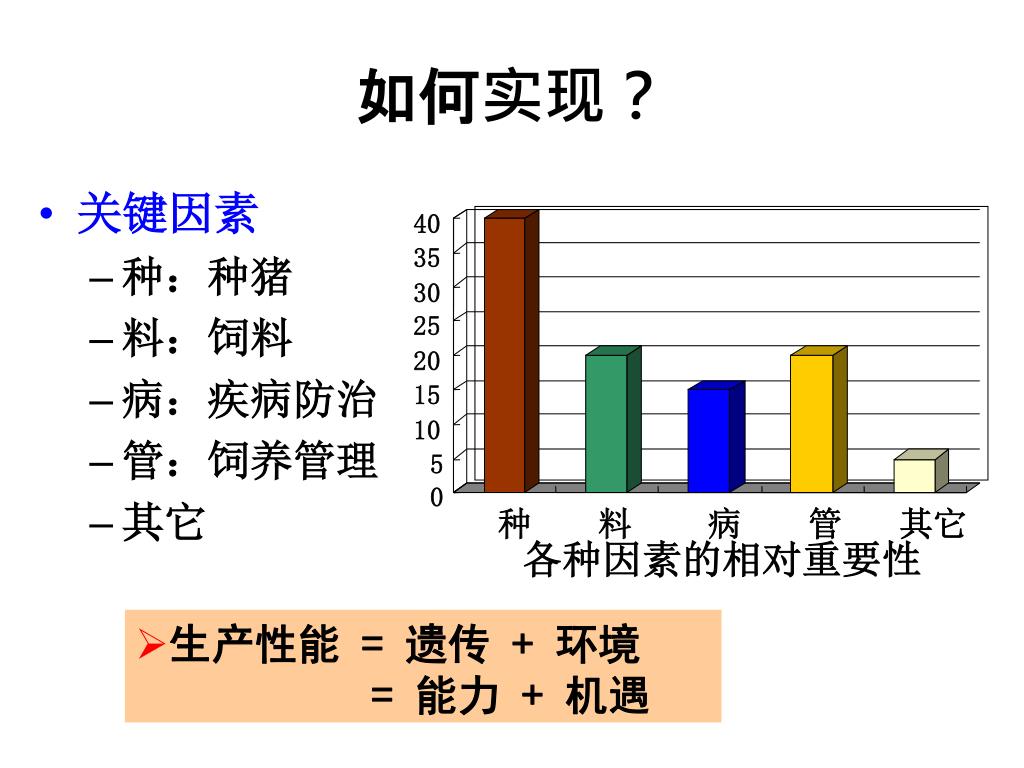 如何实现？

• 关键因素
– 种：种猪
– 料：饲料
– 病：疾病防治
– 管：饲养管理
– 其它

40
35
30
25
20
15
10
5
0
种 料 病 管 其它
各种因素的相对重要性

➢生产性能 = 遗传 + 环境
= 能力 + 机遇